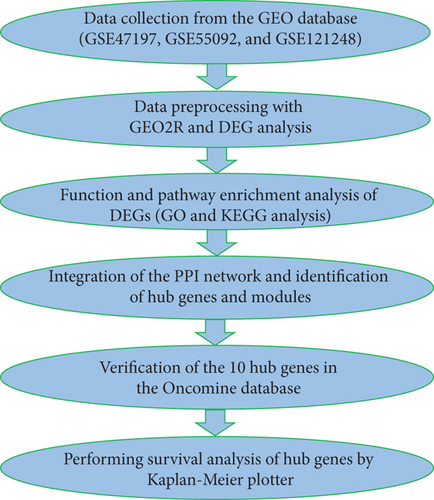 Data collection from the GEO database (GSE47197, GSE55092, and GSE121248)

Data preprocessing with GEO2R and DEG analysis

Function and pathway enrichment analysis of DEGs (GO and KEGG analysis)

Integration of the PPI network and identification of hub genes and modules

Verification of the 10 hub genes in the Oncomine database

Performing survival analysis of hub genes by Kaplan-Meier plotter